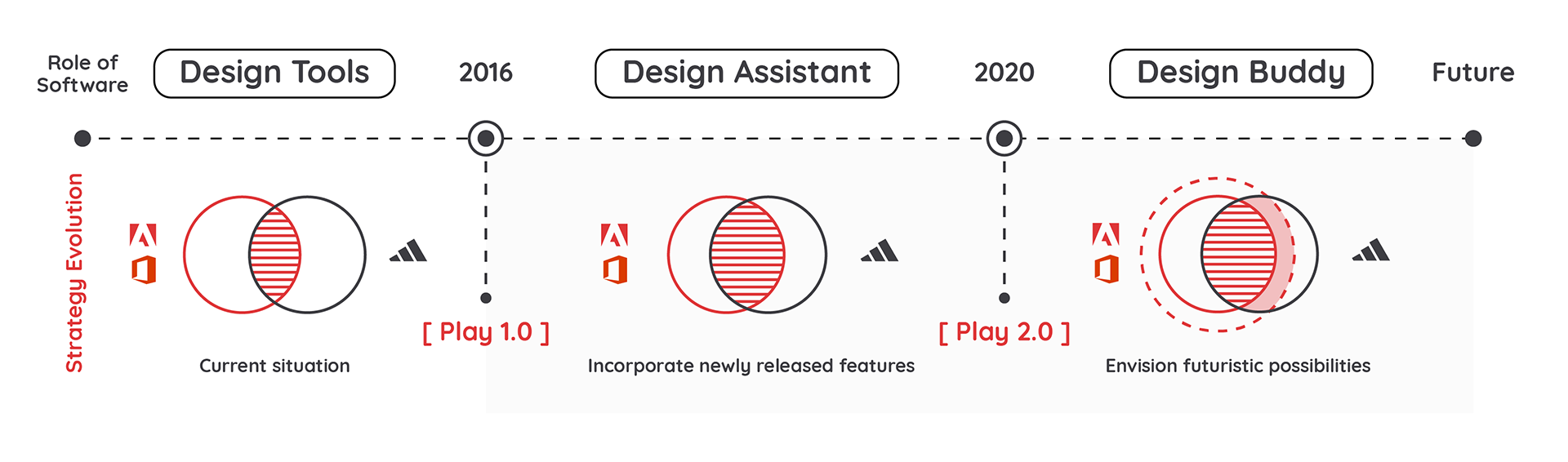 Role of Software

Design Tools

2016

Design Assistant

2020

Design Buddy

Future

Strategy Evolution

Current situation

[ Play 1.0 ]

Incorporate newly released features

[ Play 2.0 ]

Envision futuristic possibilities